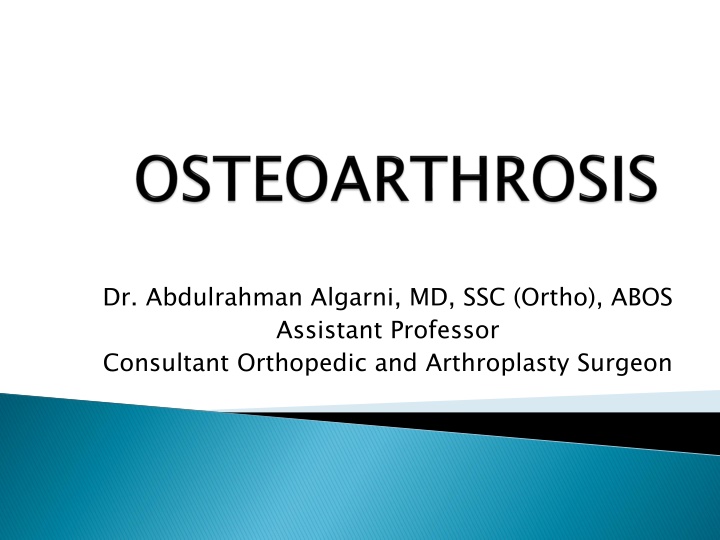 OSTEOARTHROSIS

Dr. Abdulrahman Algarni, MD, SSC (Ortho), ABOS
Assistant Professor
Consultant Orthopedic and Arthroplasty Surgeon